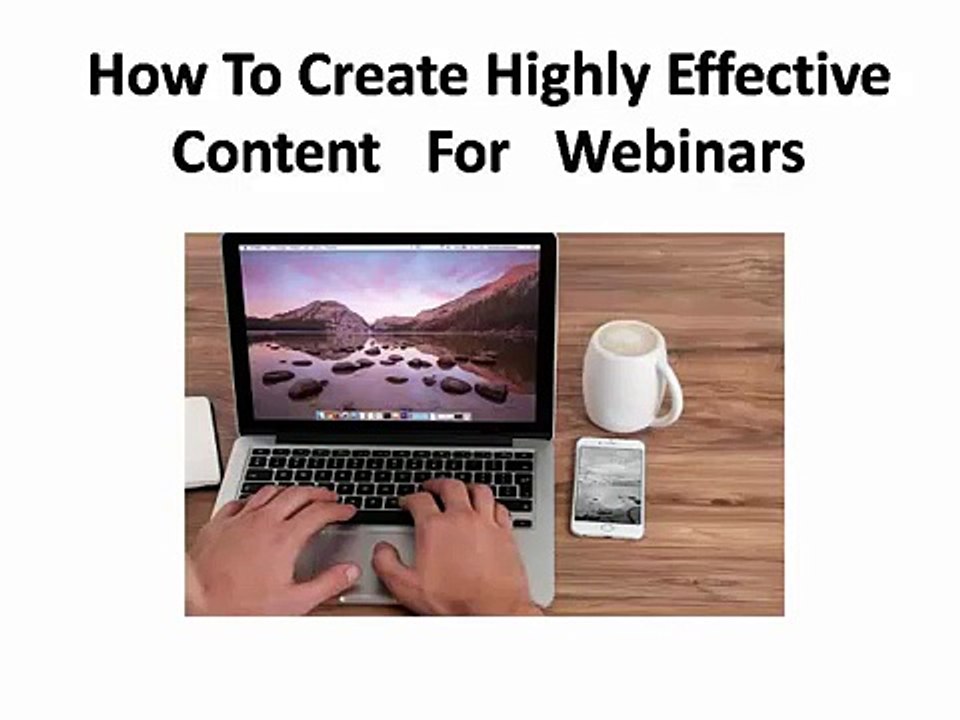 How To Create Highly Effective Content For Webinars